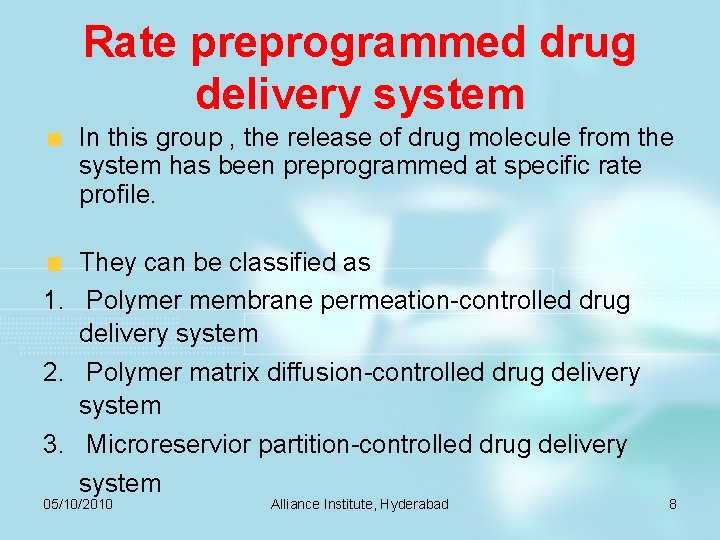 Rate preprogrammed drug delivery system

In this group , the release of drug molecule from the system has been preprogrammed at specific rate profile.

They can be classified as

1. Polymer membrane permeation-controlled drug delivery system
2. Polymer matrix diffusion-controlled drug delivery system
3. Microreservior partition-controlled drug delivery system

05/10/2010 Alliance Institute, Hyderabad 8